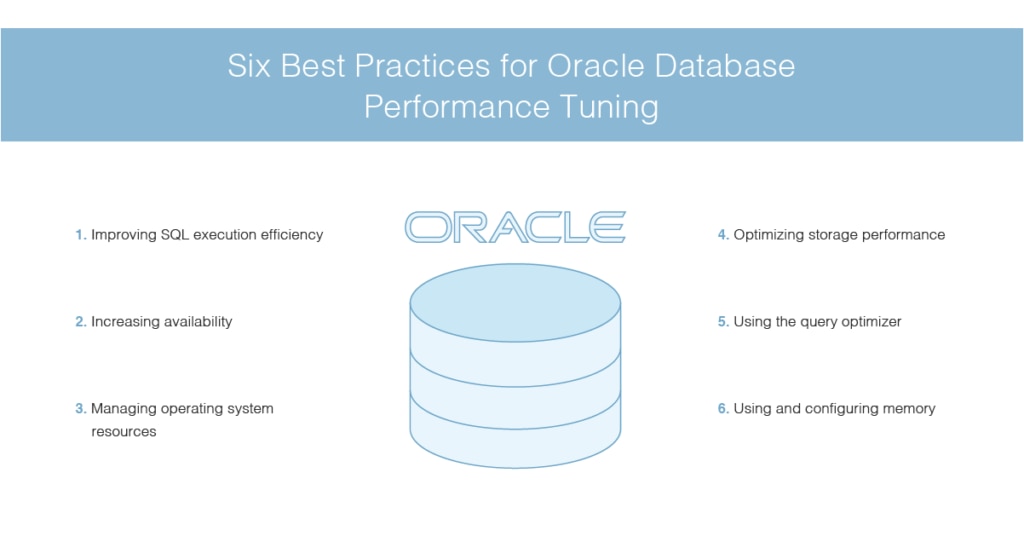 Six Best Practices for Oracle Database Performance Tuning

1. Improving SQL execution efficiency

2. Increasing availability

3. Managing operating system resources

ORACLE

4. Optimizing storage performance

5. Using the query optimizer

6. Using and configuring memory